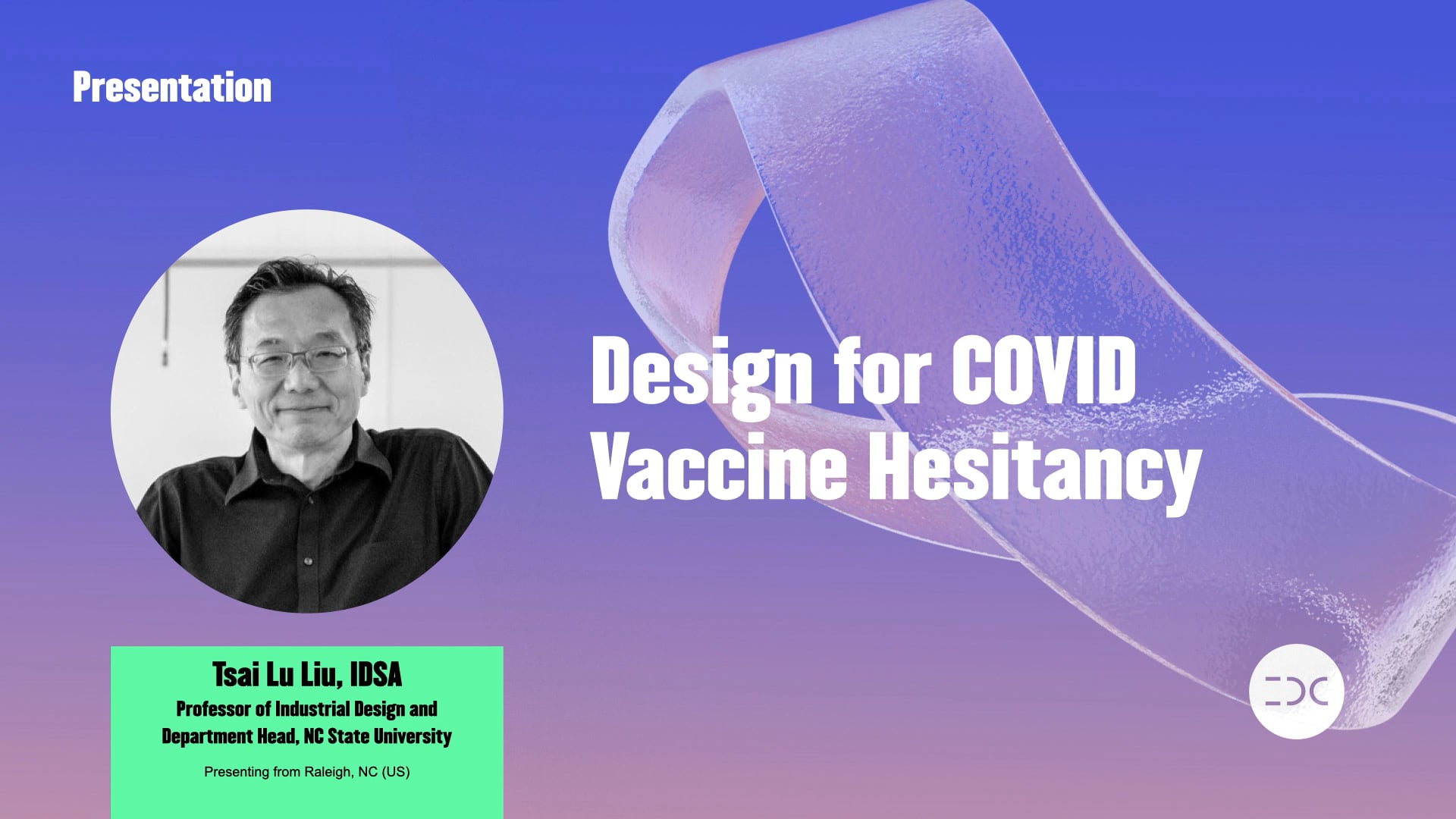 Presentation

Design for COVID Vaccine Hesitancy

Tsai Lu Liu, IDSA
Professor of Industrial Design and Department Head, NC State University

Presenting from Raleigh, NC (US)

IDC